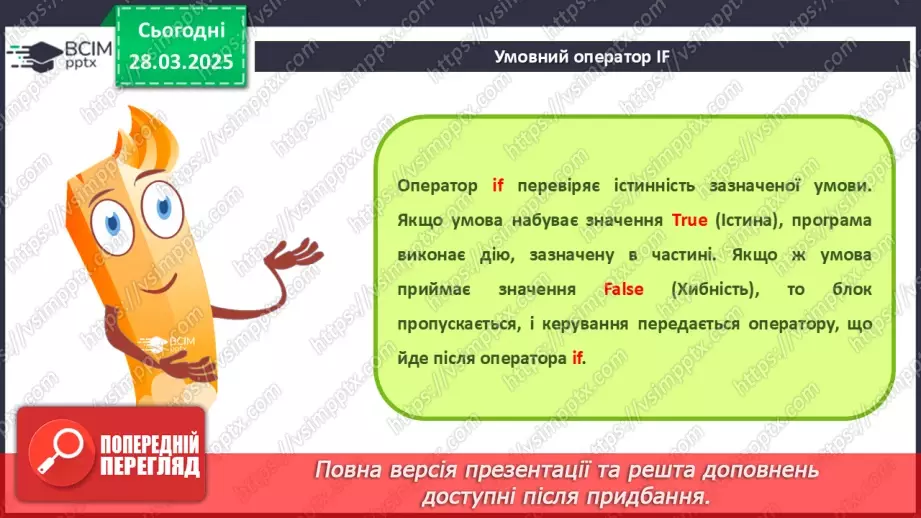 ВСІМ pptx

Сьогодні
28.03.2025

Умовний оператор IF

Оператор if перевіряє істинність зазначеної умови. Якщо умова набуває значення True (Істина), програма виконає дію, зазначену в частині. Якщо ж умова приймає значення False (Хибність), то блок пропускається, і керування передається оператору, що йде після оператора if.

ПОПЕРЕДНІЙ ПЕРЕГЛЯД

Повна версія презентації та решта доповнень доступні після придбання.

https://vsimpptx.com